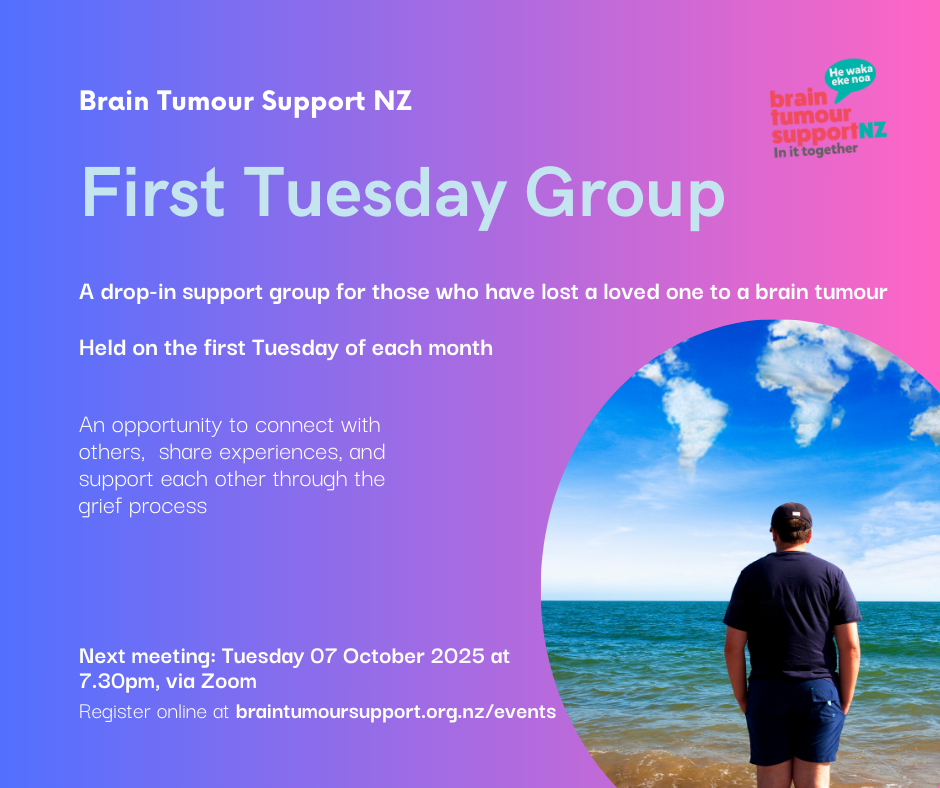 Brain Tumour Support NZ

He waka eke noa
brain tumour supportNZ
In it together

First Tuesday Group

A drop-in support group for those who have lost a loved one to a brain tumour

Held on the first Tuesday of each month

An opportunity to connect with others, share experiences, and support each other through the grief process

Next meeting: Tuesday 07 October 2025 at 7.30pm, via Zoom
Register online at braintumoursupport.org.nz/events